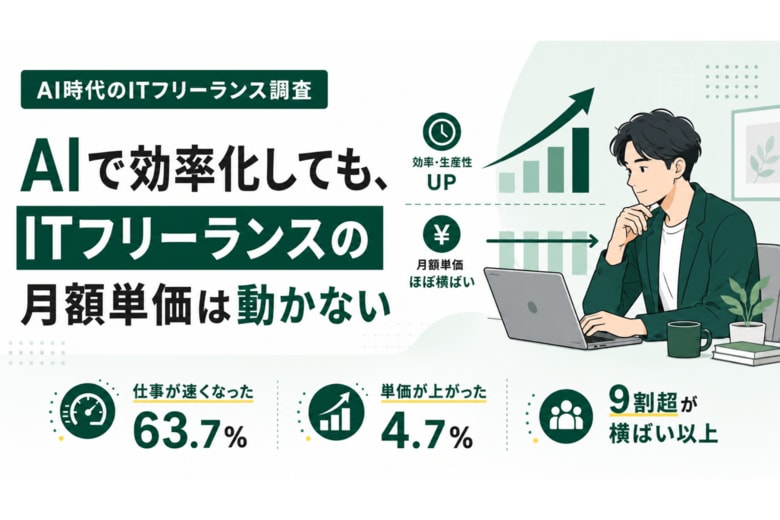 AI時代のITフリーランス調査

AIで効率化しても、
ITフリーランスの
月額単価は動かない

効率・生産性
UP

¥
月額単価
ほぼ横ばい

仕事が速くなった
63.7%

単価が上がった
4.7%

9割超が
横ばい以上